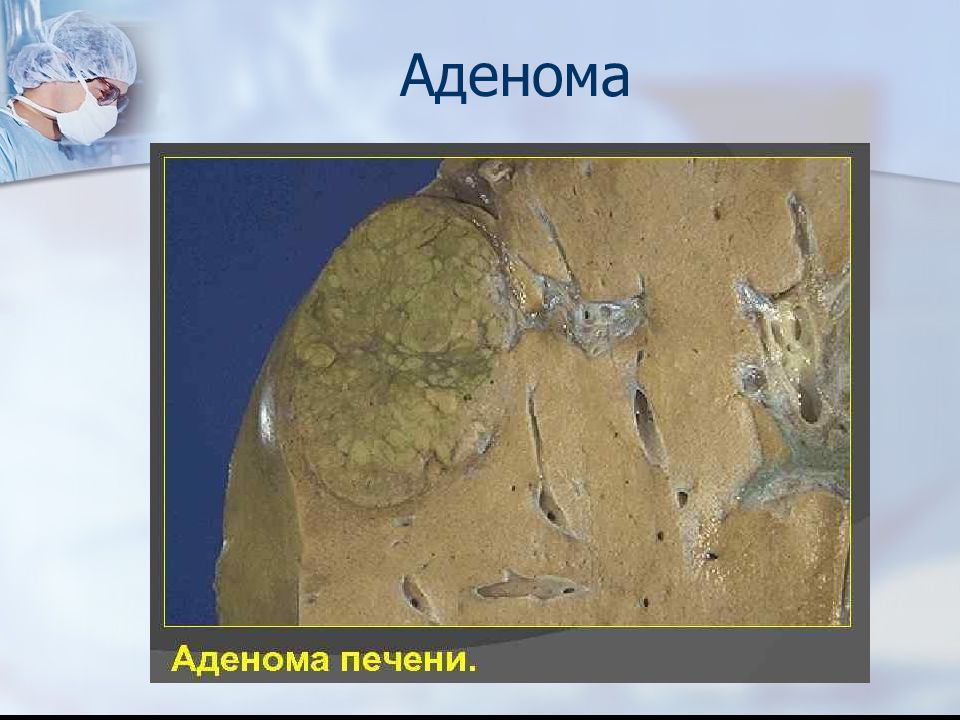 Аденома

Аденома печени.